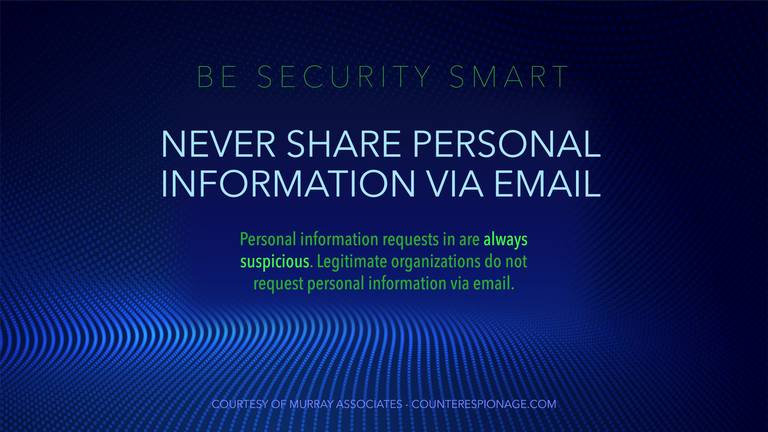 BE SECURITY SMART

NEVER SHARE PERSONAL INFORMATION VIA EMAIL

Personal information requests in are always suspicious. Legitimate organizations do not request personal information via email.

COURTESY OF MURRAY ASSOCIATES - COUNTERESPIONAGE.COM